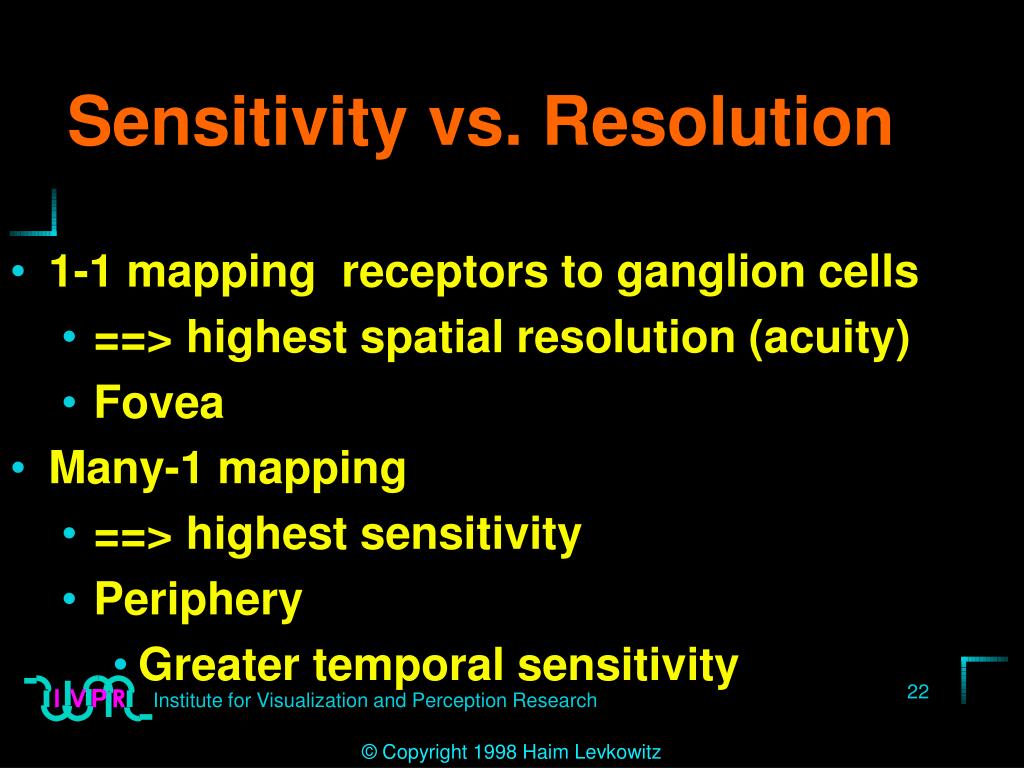 Sensitivity vs. Resolution

• 1-1 mapping receptors to ganglion cells
 • ==> highest spatial resolution (acuity)
 • Fovea
• Many-1 mapping
 • ==> highest sensitivity
 • Periphery
 • Greater temporal sensitivity

IVPR Institute for Visualization and Perception Research

22

© Copyright 1998 Haim Levkowitz